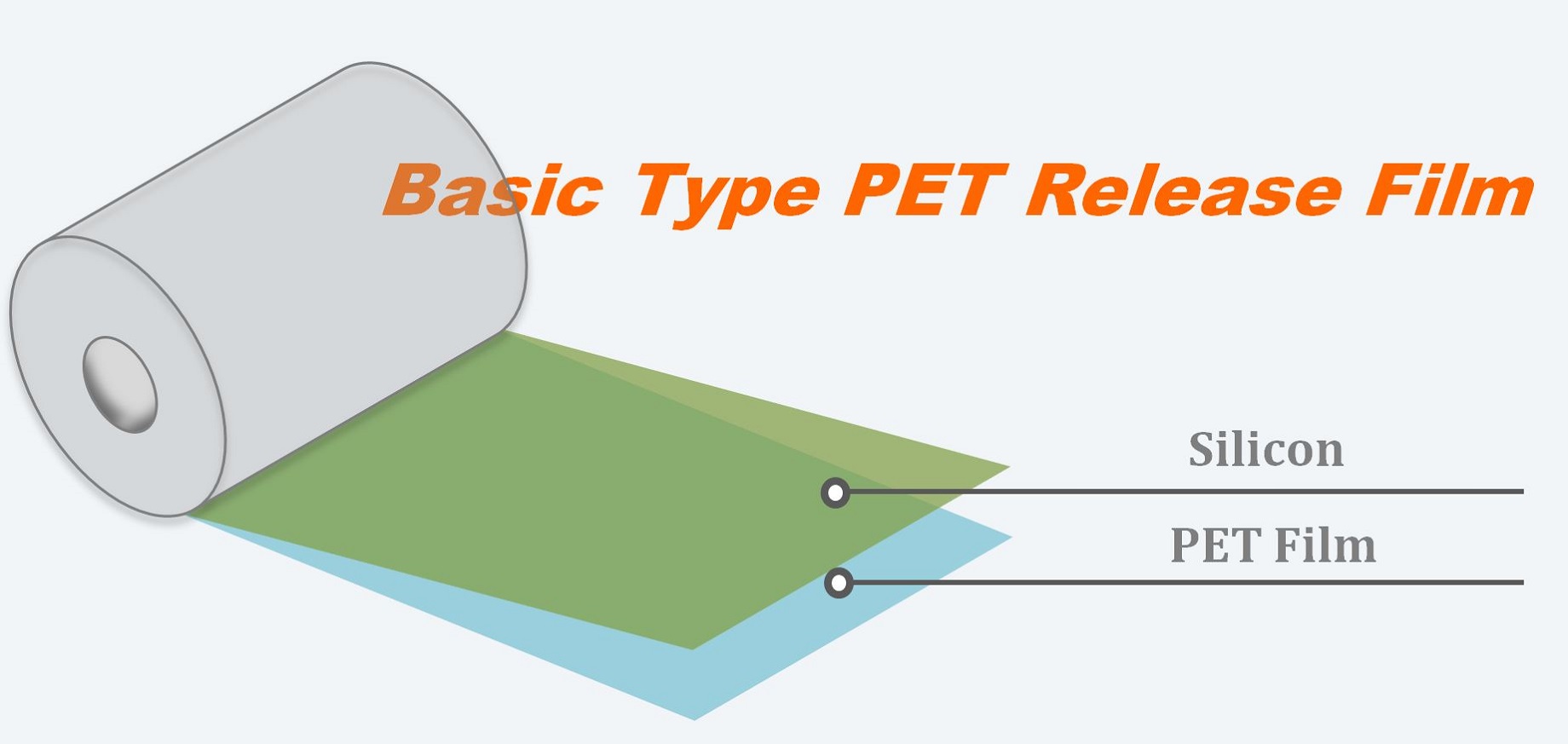 Basic Type PET Release Film

Silicon

PET Film